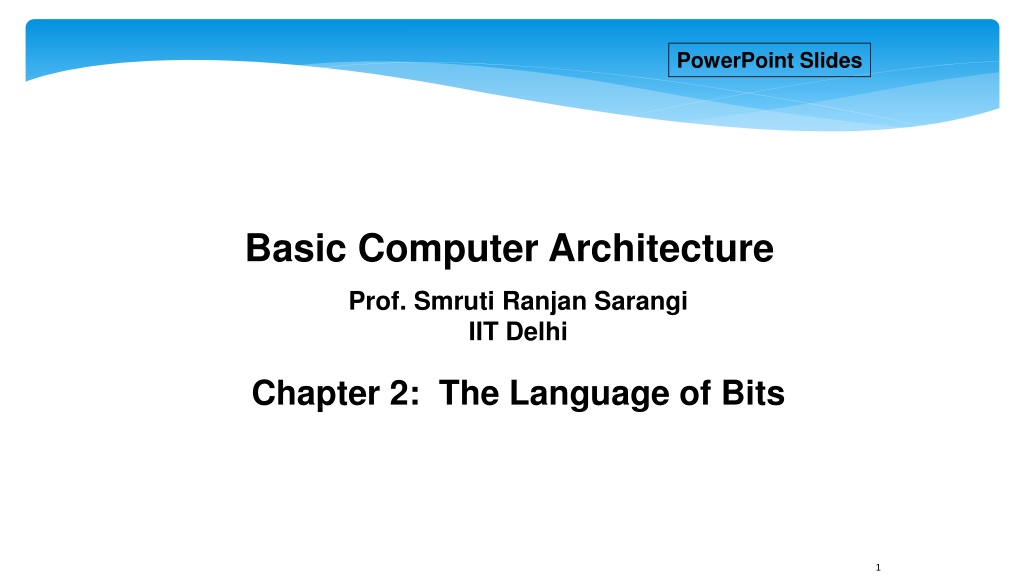 PowerPoint Slides

Basic Computer Architecture

Prof. Smruti Ranjan Sarangi
IIT Delhi

Chapter 2: The Language of Bits

1